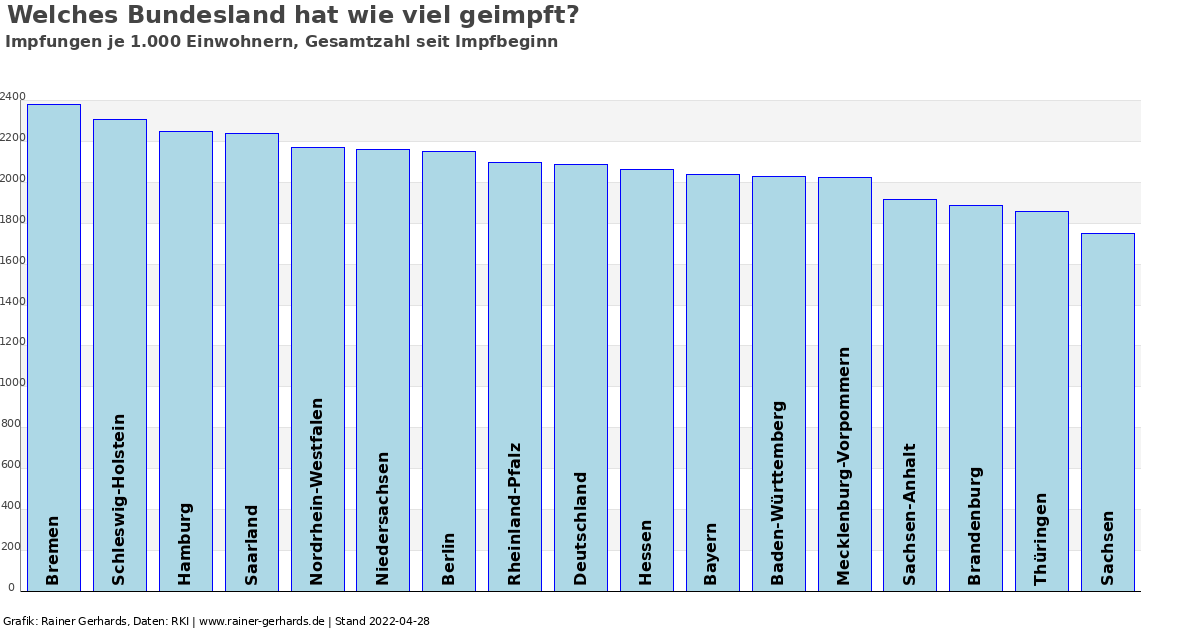 Welches Bundesland hat wie viel geimpft?
Impfungen je 1.000 Einwohnern, Gesamtzahl seit Impfbeginn

2400
2200
2000
1800
1600
1400
1200
1000
800
600
400
200
0

Bremen
Schleswig-Holstein
Hamburg
Saarland
Nordrhein-Westfalen
Niedersachsen
Berlin
Rheinland-Pfalz
Deutschland
Hessen
Bayern
Baden-Württemberg
Mecklenburg-Vorpommern
Sachsen-Anhalt
Brandenburg
Thüringen
Sachsen

Grafik: Rainer Gerhards, Daten: RKI | www.rainer-gerhards.de | Stand 2022-04-28